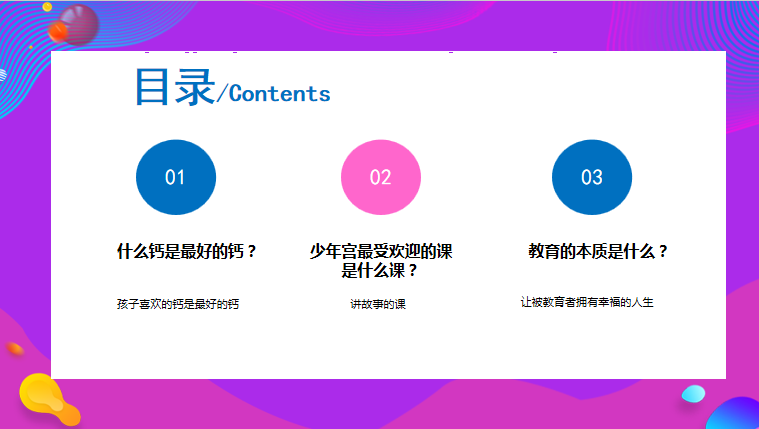 目录/Contents

01

什么钙是最好的钙？

孩子喜欢的钙是最好的钙

02

少年宫最受欢迎的课是什么课？

讲故事的课

03

教育的本质是什么？

让被教育者拥有幸福的人生